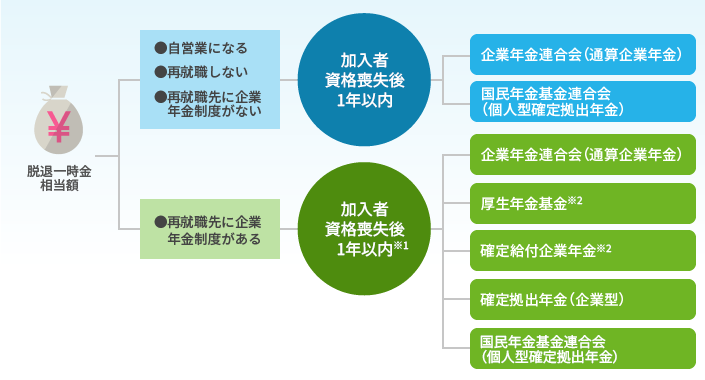 ¥

脱退一時金相当額

●自営業になる
●再就職しない
●再就職先に企業年金制度がない

加入者資格喪失後1年以内

企業年金連合会（通算企業年金）

国民年金基金連合会（個人型確定拠出年金）

●再就職先に企業年金制度がある

加入者資格喪失後1年以内※1

企業年金連合会（通算企業年金）

厚生年金基金※2

確定給付企業年金※2

確定拠出年金（企業型）

国民年金基金連合会（個人型確定拠出年金）